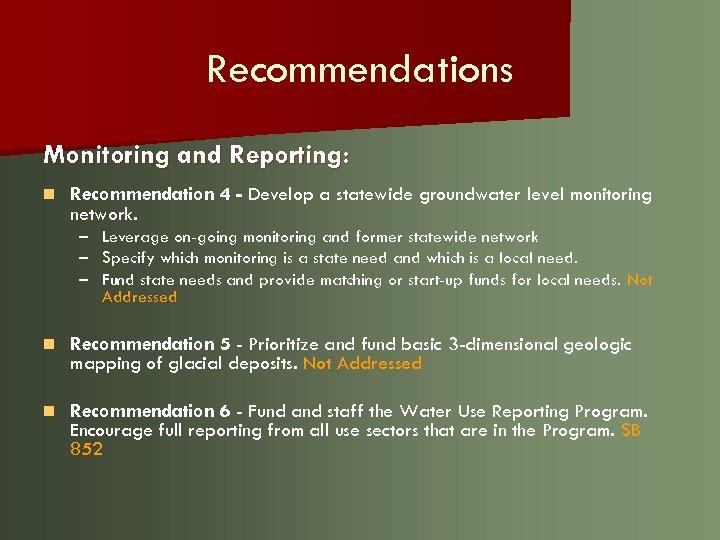 Recommendations

Monitoring and Reporting:

Recommendation 4 - Develop a statewide groundwater level monitoring network.

– Leverage on-going monitoring and former statewide network
– Specify which monitoring is a state need and which is a local need.
– Fund state needs and provide matching or start-up funds for local needs. Not Addressed

Recommendation 5 - Prioritize and fund basic 3-dimensional geologic mapping of glacial deposits. Not Addressed

Recommendation 6 - Fund and staff the Water Use Reporting Program. Encourage full reporting from all use sectors that are in the Program. SB 852